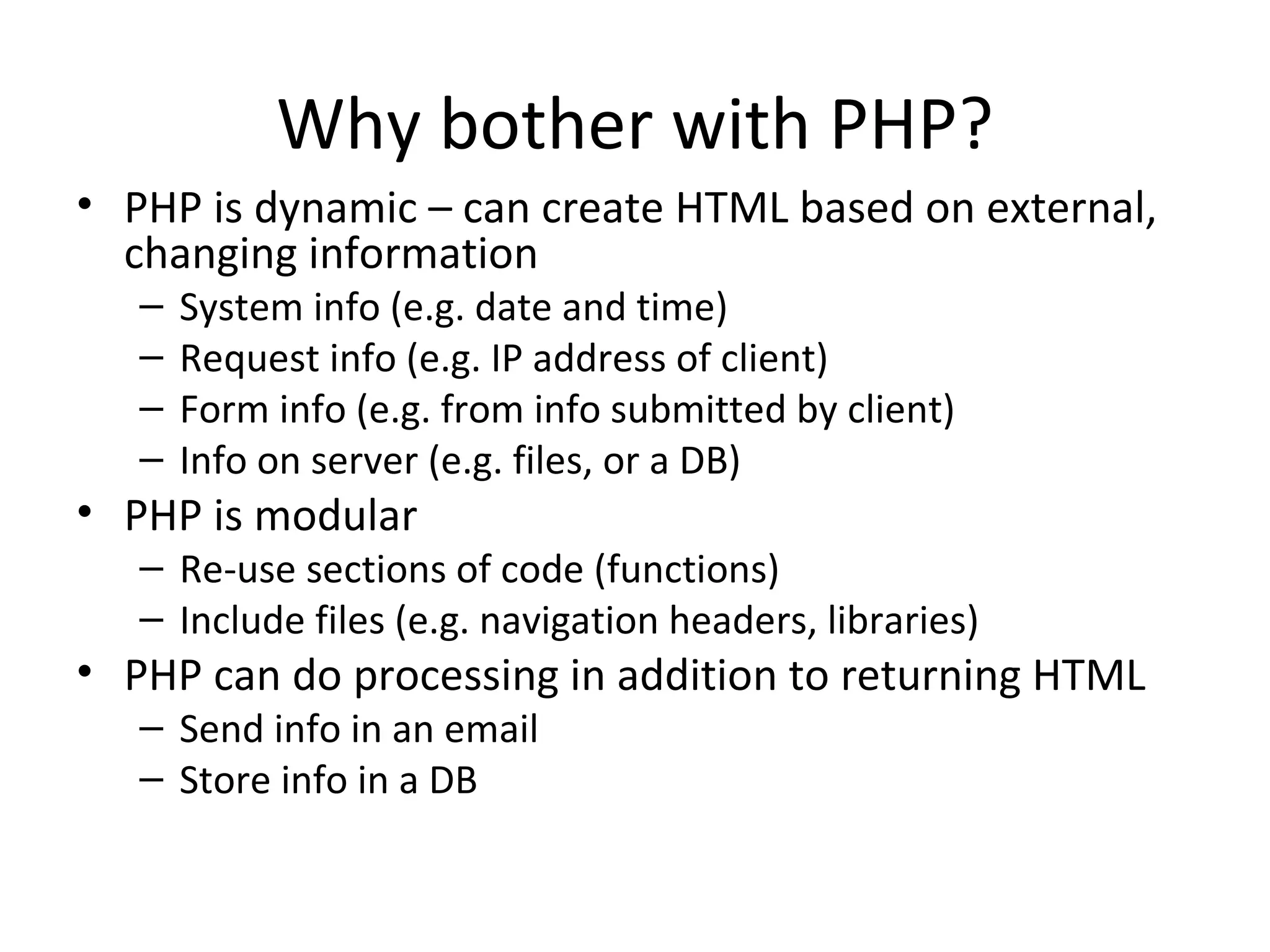 Why bother with PHP?

• PHP is dynamic – can create HTML based on external, changing information
  – System info (e.g. date and time)
  – Request info (e.g. IP address of client)
  – Form info (e.g. from info submitted by client)
  – Info on server (e.g. files, or a DB)
• PHP is modular
  – Re-use sections of code (functions)
  – Include files (e.g. navigation headers, libraries)
• PHP can do processing in addition to returning HTML
  – Send info in an email
  – Store info in a DB